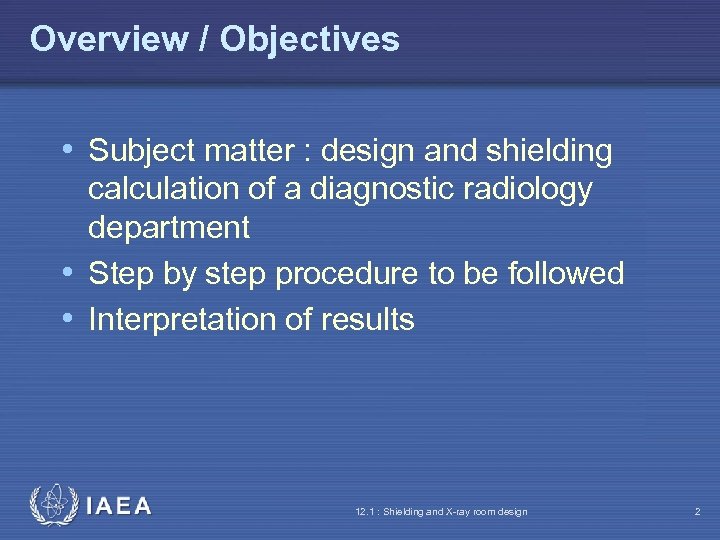 Overview / Objectives

• Subject matter : design and shielding calculation of a diagnostic radiology department
• Step by step procedure to be followed
• Interpretation of results

IAEA

12.1 : Shielding and X-ray room design

2